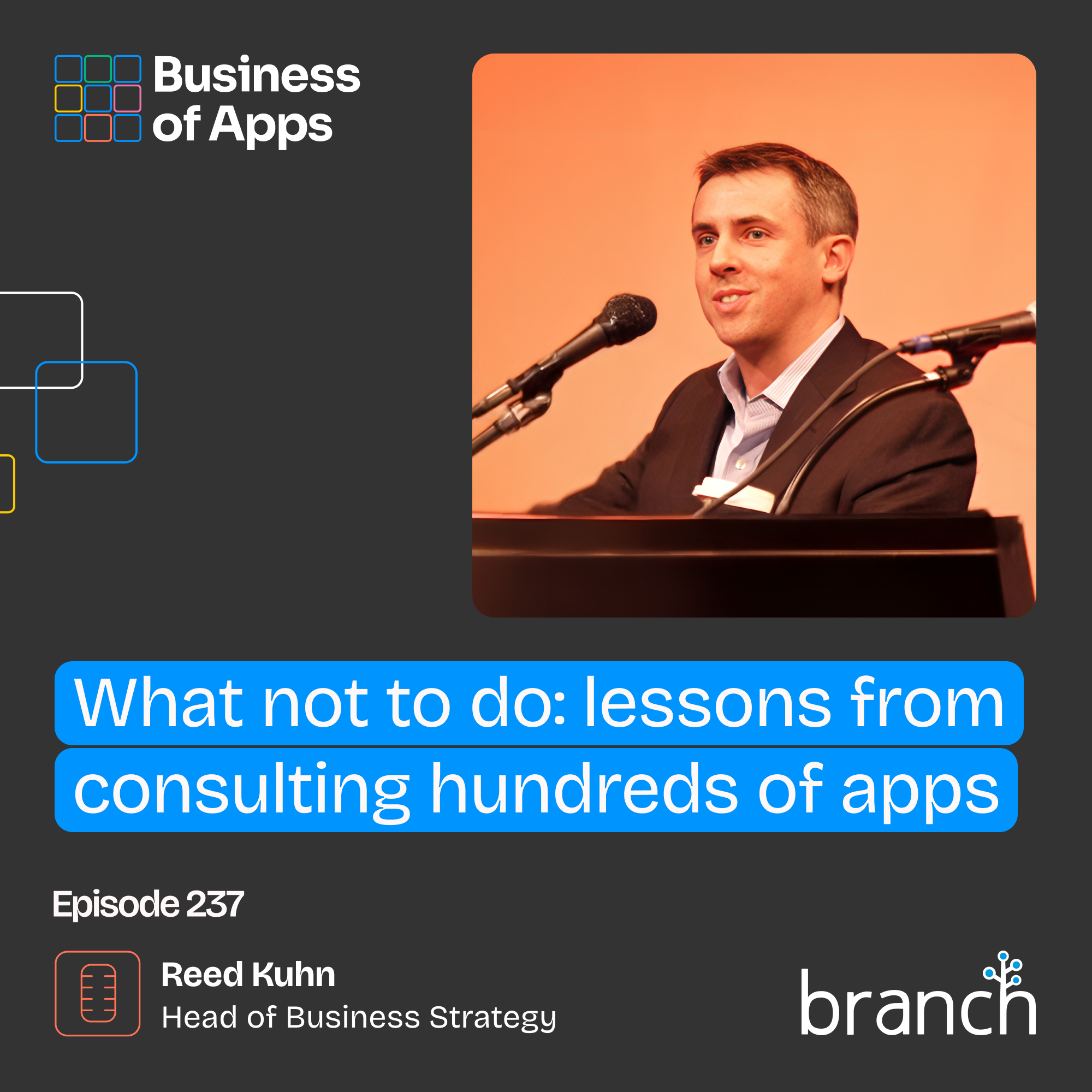 Business of Apps

What not to do: lessons from consulting hundreds of apps

Episode 237

Reed Kuhn
Head of Business Strategy

branch